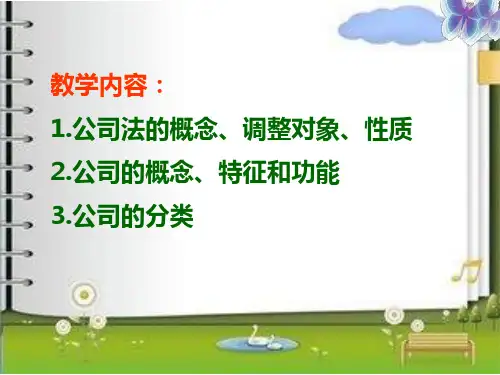 教学内容：

1.公司法的概念、调整对象、性质

2.公司的概念、特征和功能

3.公司的分类